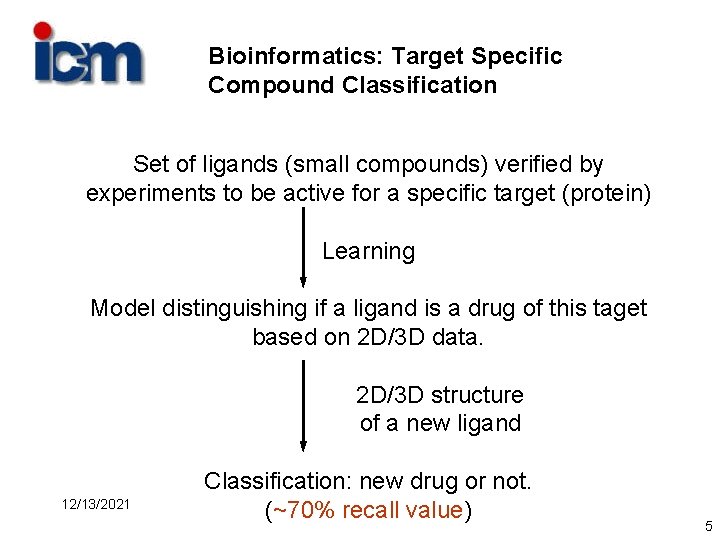 icm

Bioinformatics: Target Specific Compound Classification

Set of ligands (small compounds) verified by experiments to be active for a specific target (protein)

Learning

Model distinguishing if a ligand is a drug of this taget based on 2D/3D data.

2D/3D structure of a new ligand

Classification: new drug or not.
(~70% recall value)

12/13/2021

5